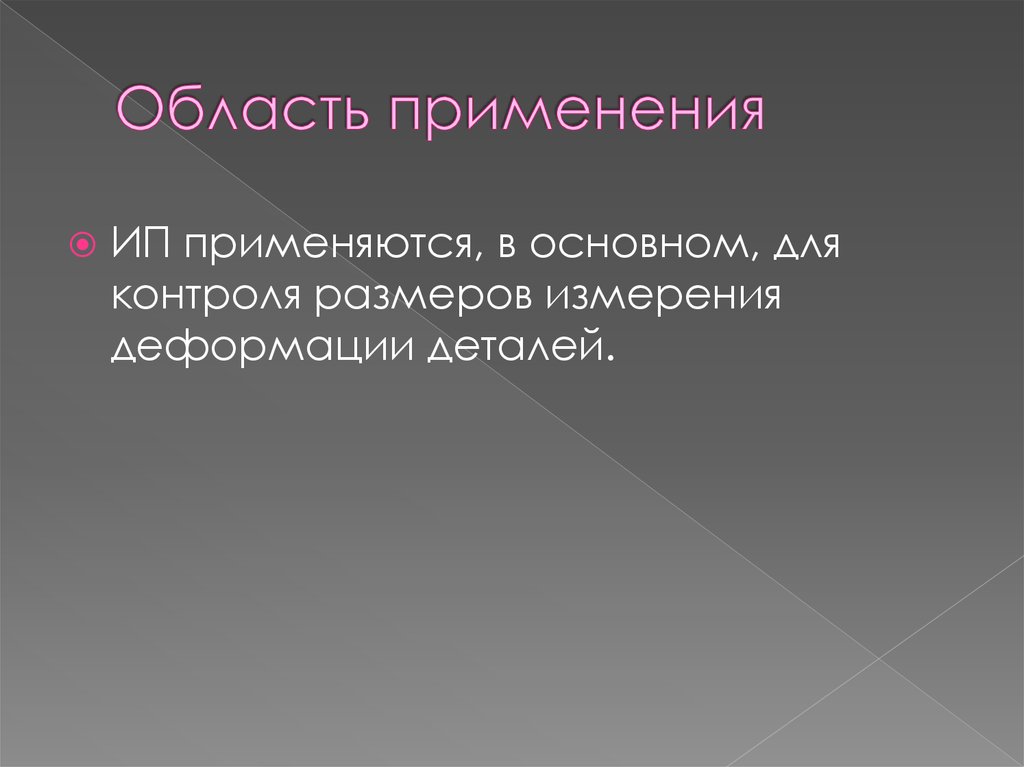 Область применения

ИП применяются, в основном, для контроля размеров измерения деформации деталей.